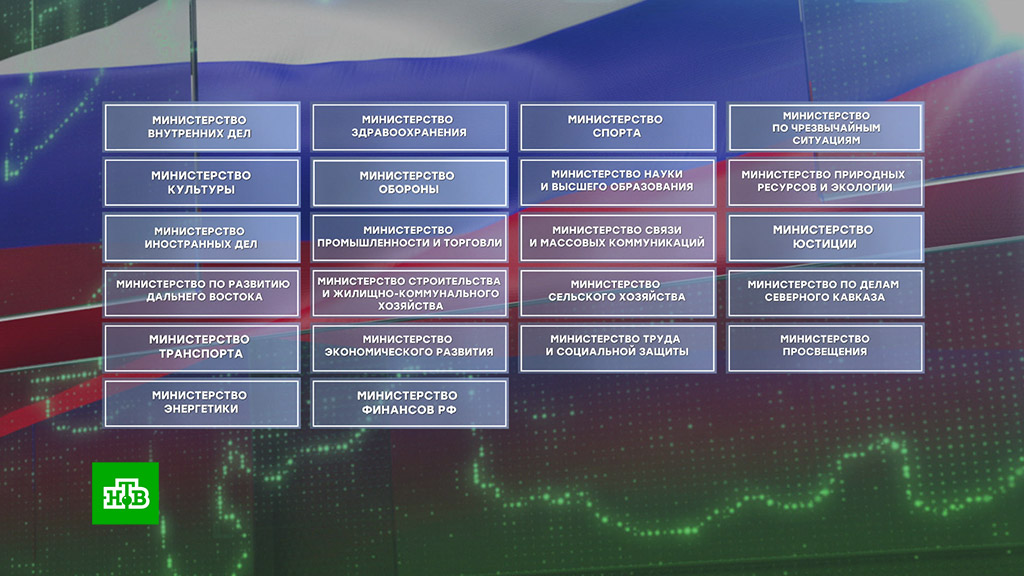 МИНИСТЕРСТВО ВНУТРЕННИХ ДЕЛ

МИНИСТЕРСТВО КУЛЬТУРЫ

МИНИСТЕРСТВО ИНОСТРАННЫХ ДЕЛ

МИНИСТЕРСТВО ПО РАЗВИТИЮ ДАЛЬНЕГО ВОСТОКА

МИНИСТЕРСТВО ТРАНСПОРТА

МИНИСТЕРСТВО ЭНЕРГЕТИКИ

МИНИСТЕРСТВО ЗДРАВООХРАНЕНИЯ

МИНИСТЕРСТВО ОБОРОНЫ

МИНИСТЕРСТВО ПРОМЫШЛЕННОСТИ И ТОРГОВЛИ

МИНИСТЕРСТВО СТРОИТЕЛЬСТВА И ЖИЛИЩНО-КОММУНАЛЬНОГО ХОЗЯЙСТВА

МИНИСТЕРСТВО ЭКОНОМИЧЕСКОГО РАЗВИТИЯ

МИНИСТЕРСТВО ФИНАНСОВ РФ

МИНИСТЕРСТВО СПОРТА

МИНИСТЕРСТВО НАУКИ И ВЫСШЕГО ОБРАЗОВАНИЯ

МИНИСТЕРСТВО СВЯЗИ И МАССОВЫХ КОММУНИКАЦИЙ

МИНИСТЕРСТВО СЕЛЬСКОГО ХОЗЯЙСТВА

МИНИСТЕРСТВО ТРУДА И СОЦИАЛЬНОЙ ЗАЩИТЫ

МИНИСТЕРСТВО ПО ЧРЕЗВЫЧАЙНЫМ СИТУАЦИЯМ

МИНИСТЕРСТВО ПРИРОДНЫХ РЕСУРСОВ И ЭКОЛОГИИ

МИНИСТЕРСТВО ЮСТИЦИИ

МИНИСТЕРСТВО ПО ДЕЛАМ СЕВЕРНОГО КАВКАЗА

МИНИСТЕРСТВО ПРОСВЕЩЕНИЯ

НТВ